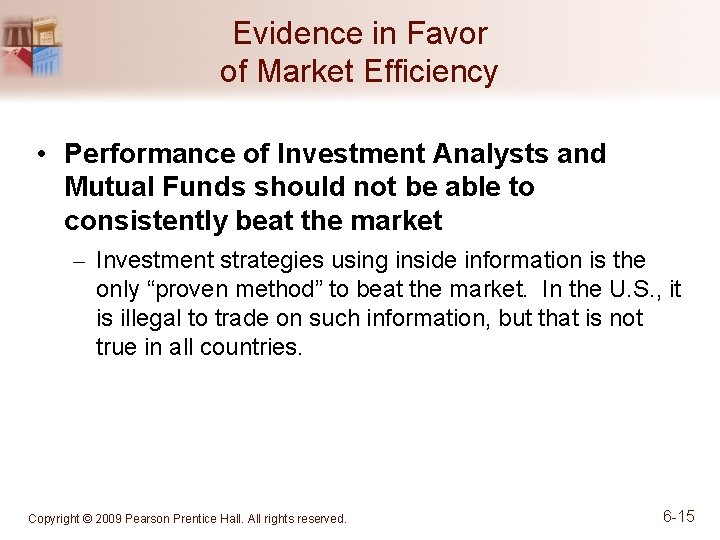 Evidence in Favor of Market Efficiency

• Performance of Investment Analysts and Mutual Funds should not be able to consistently beat the market

– Investment strategies using inside information is the only “proven method” to beat the market. In the U.S., it is illegal to trade on such information, but that is not true in all countries.

Copyright © 2009 Pearson Prentice Hall. All rights reserved.

6-15